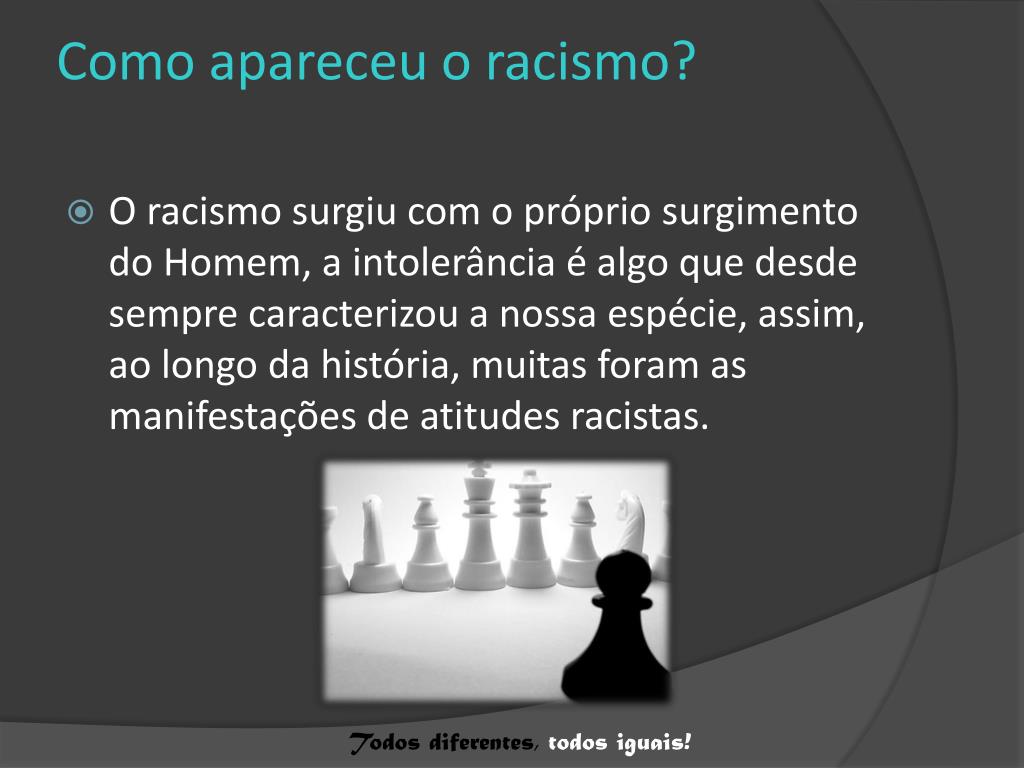 Como apareceu o racismo?

O racismo surgiu com o próprio surgimento do Homem, a intolerância é algo que desde sempre caracterizou a nossa espécie, assim, ao longo da história, muitas foram as manifestações de atitudes racistas.

Todos diferentes, todos iguais!